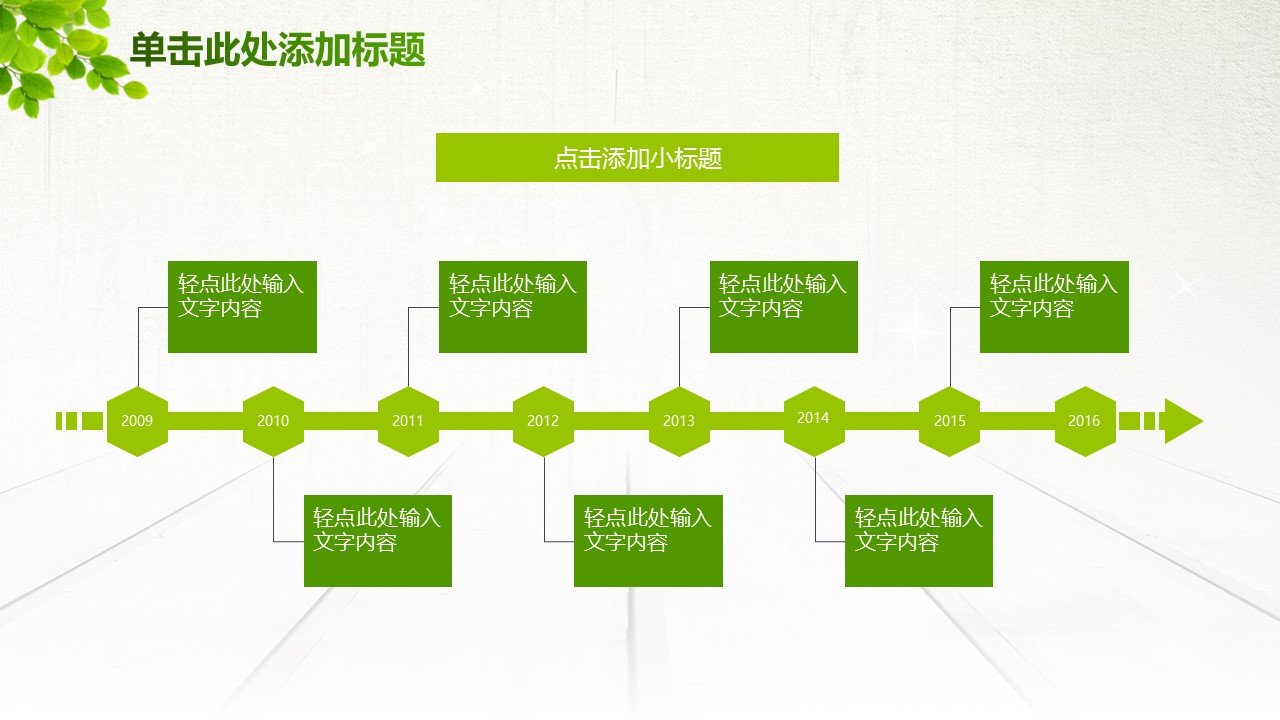 单击此处添加标题

点击添加小标题

轻点此处输入文字内容

轻点此处输入文字内容

轻点此处输入文字内容

轻点此处输入文字内容

2009

2010

2011

2012

2013

2014

2015

2016

轻点此处输入文字内容

轻点此处输入文字内容

轻点此处输入文字内容